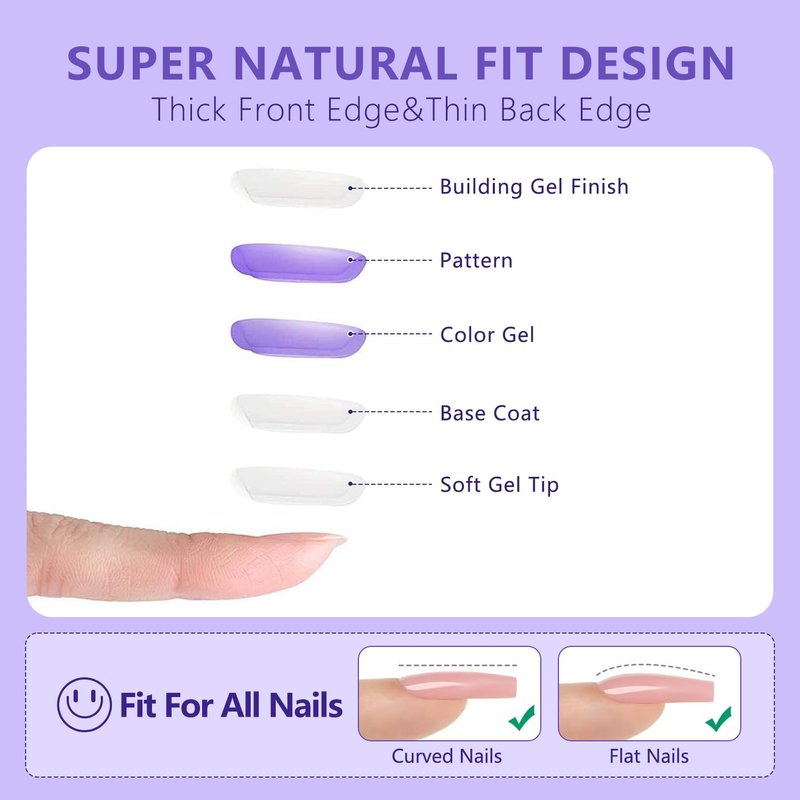 SUPER NATURAL FIT DESIGN
Thick Front Edge&Thin Back Edge

Building Gel Finish

Pattern

Color Gel

Base Coat

Soft Gel Tip

Fit For All Nails

Curved Nails

Flat Nails